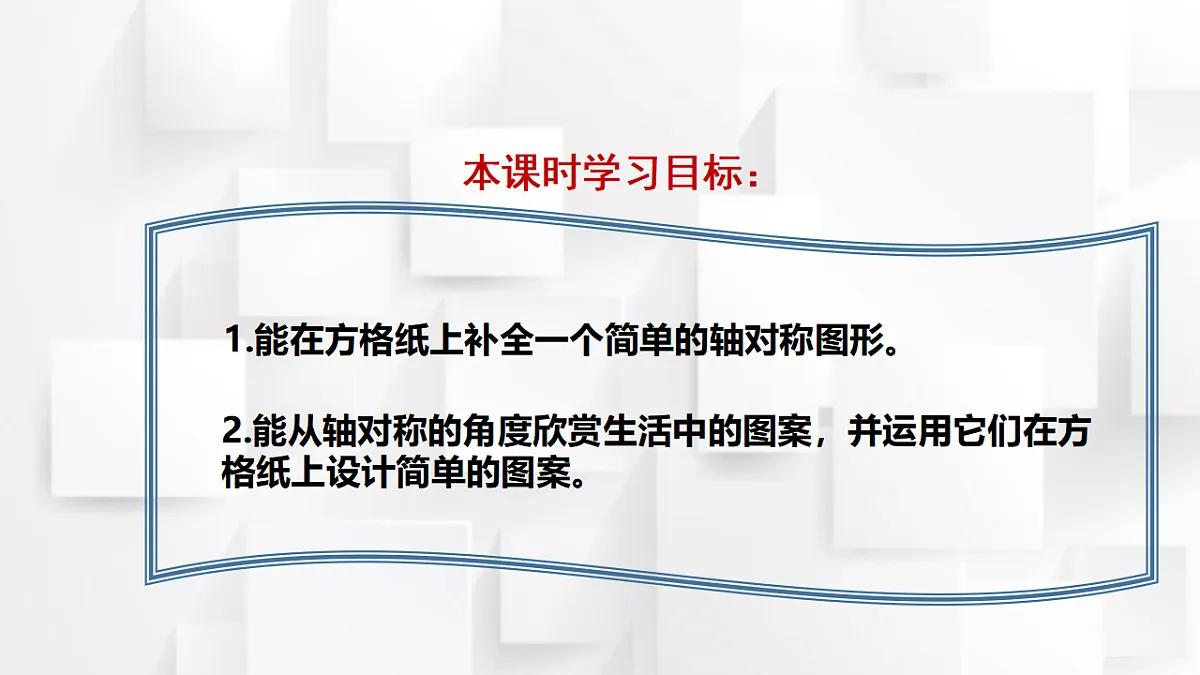 本课时学习目标：

1.能在方格纸上补全一个简单的轴对称图形。

2.能从轴对称的角度欣赏生活中的图案，并运用它们在方格纸上设计简单的图案。